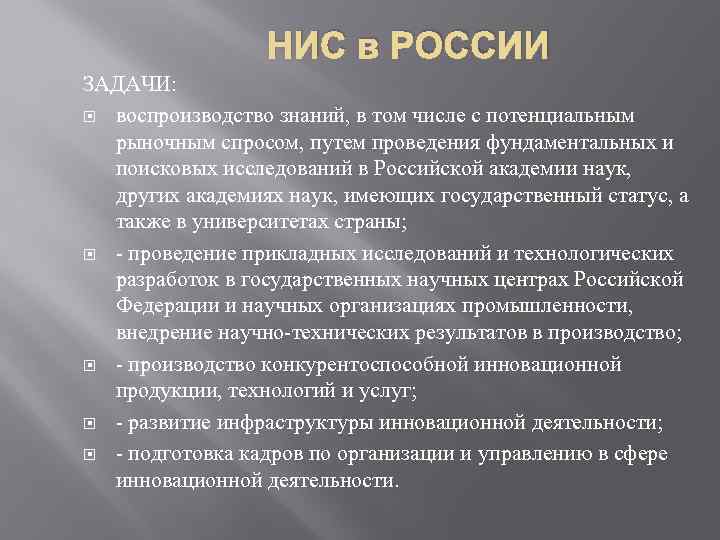 НИС в РОССИИ

ЗАДАЧИ:

воспроизводство знаний, в том числе с потенциальным рыночным спросом, путем проведения фундаментальных и поисковых исследований в Российской академии наук, других академиях наук, имеющих государственный статус, а также в университетах страны;

- проведение прикладных исследований и технологических разработок в государственных научных центрах Российской Федерации и научных организациях промышленности, внедрение научно-технических результатов в производство;

- производство конкурентоспособной инновационной продукции, технологий и услуг;

- развитие инфраструктуры инновационной деятельности;

- подготовка кадров по организации и управлению в сфере инновационной деятельности.